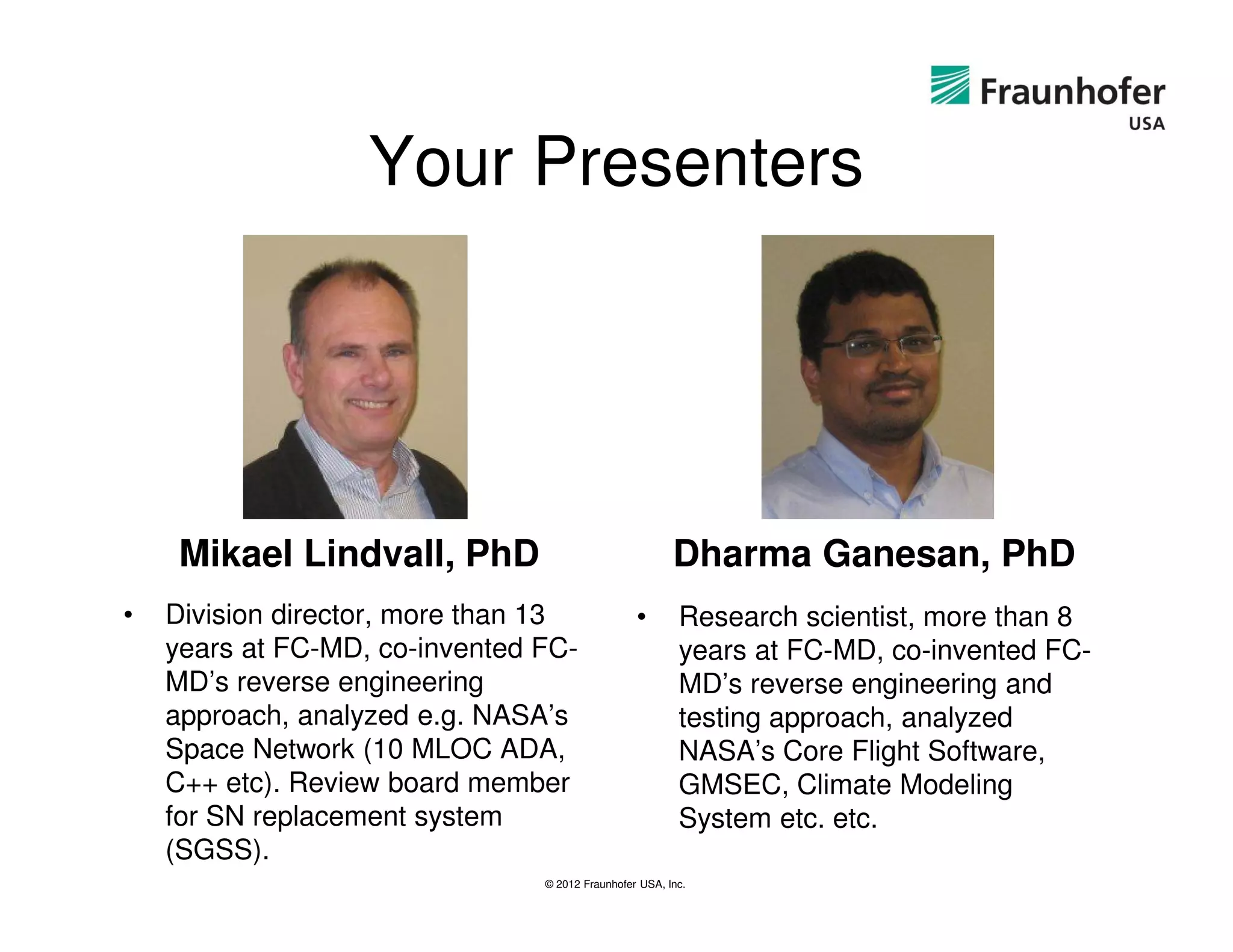 Fraunhofer USA

Your Presenters

Mikael Lindvall, PhD

• Division director, more than 13 years at FC-MD, co-invented FC-MD's reverse engineering approach, analyzed e.g. NASA's Space Network (10 MLOC ADA, C++ etc). Review board member for SN replacement system (SGSS).

Dharma Ganesan, PhD

• Research scientist, more than 8 years at FC-MD, co-invented FC-MD's reverse engineering and testing approach, analyzed NASA's Core Flight Software, GMSEC, Climate Modeling System etc. etc.

© 2012 Fraunhofer USA, Inc.